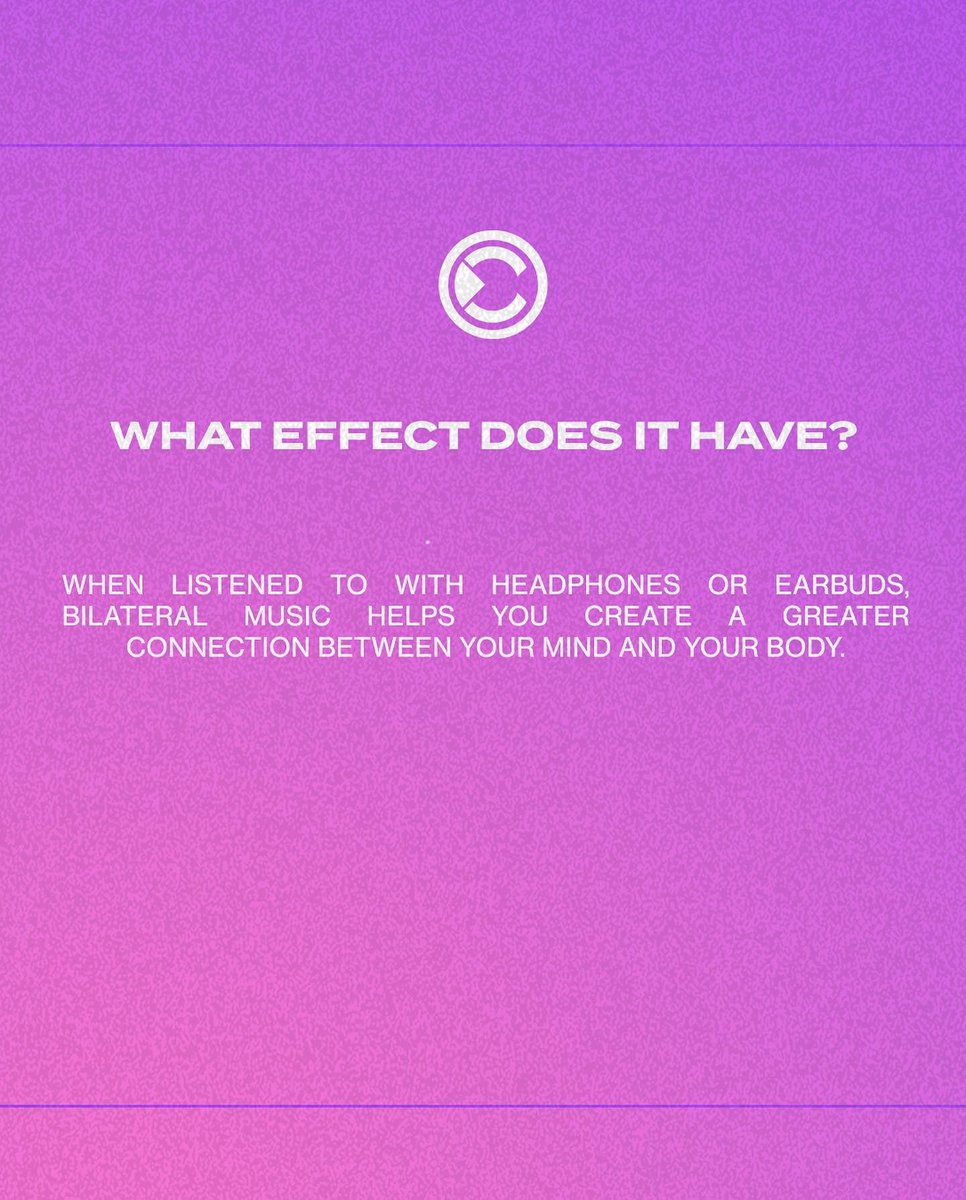 WHAT EFFECT DOES IT HAVE?

WHEN LISTENED TO WITH HEADPHONES OR EARBUDS, BILATERAL MUSIC HELPS YOU CREATE A GREATER CONNECTION BETWEEN YOUR MIND AND YOUR BODY.